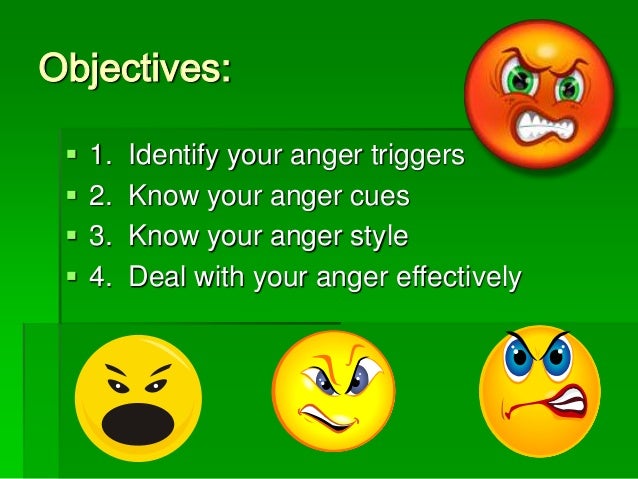 Objectives:

▪ 1. Identify your anger triggers
▪ 2. Know your anger cues
▪ 3. Know your anger style
▪ 4. Deal with your anger effectively